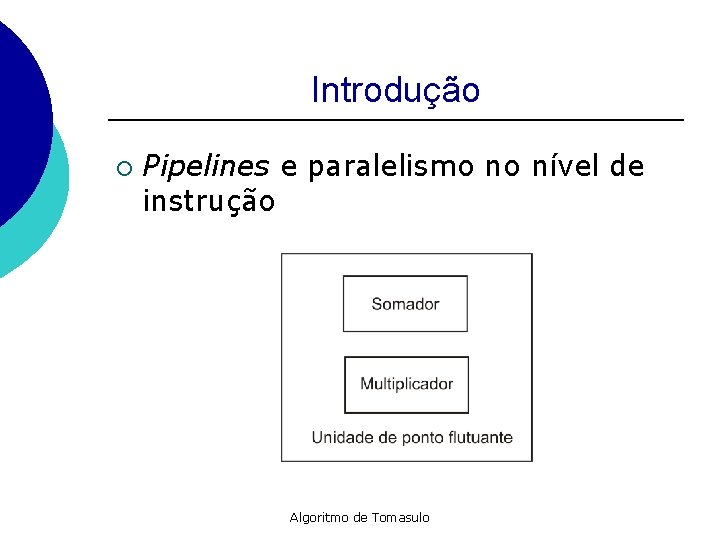 Introdução

○ Pipelines e paralelismo no nível de instrução

Somador

Multiplicador

Unidade de ponto flutuante

Algoritmo de Tomasulo